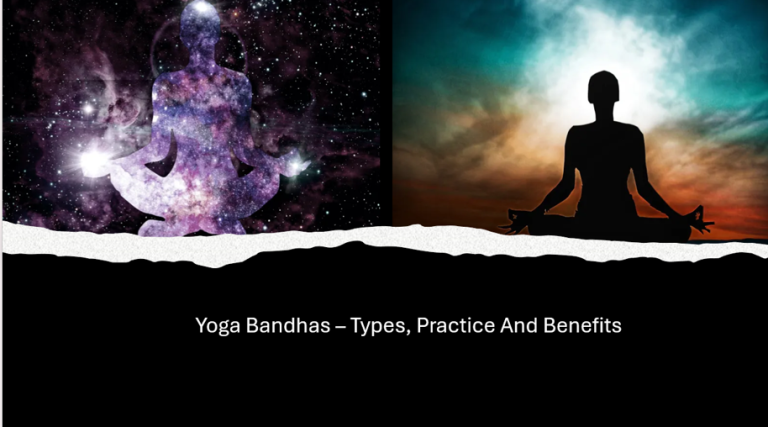 Yoga Bandhas – Types, Practice And Benefits